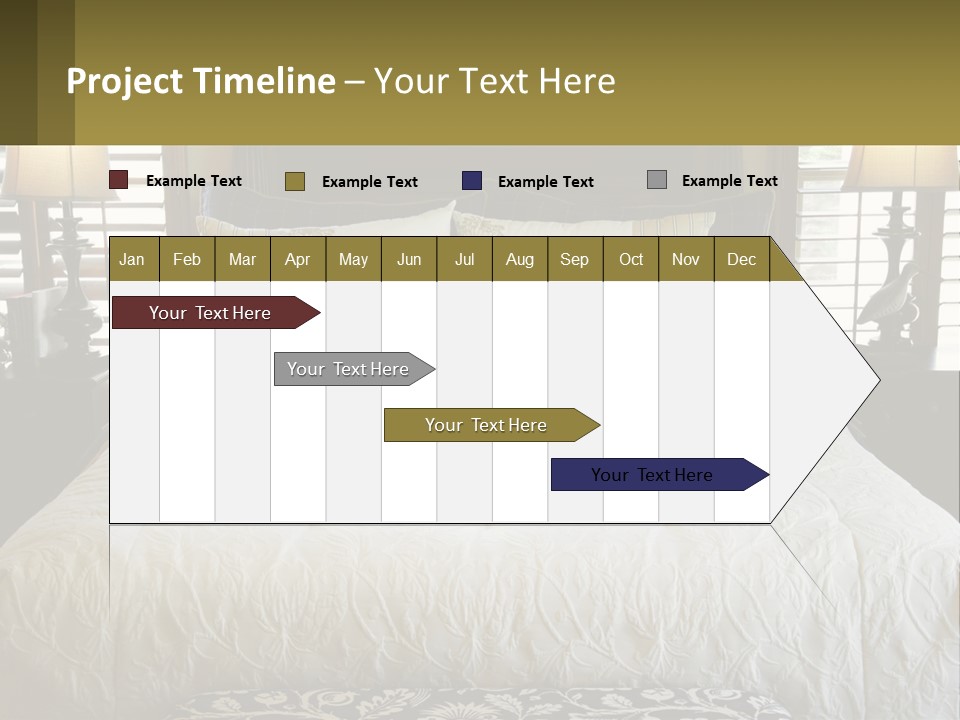 Project Timeline – Your Text Here

Example Text Example Text Example Text Example Text

| Jan | Feb | Mar | Apr | May | Jun | Jul | Aug | Sep | Oct | Nov | Dec |
|---|---|---|---|---|---|---|---|---|---|---|---|

Your Text Here

Your Text Here

Your Text Here

Your Text Here